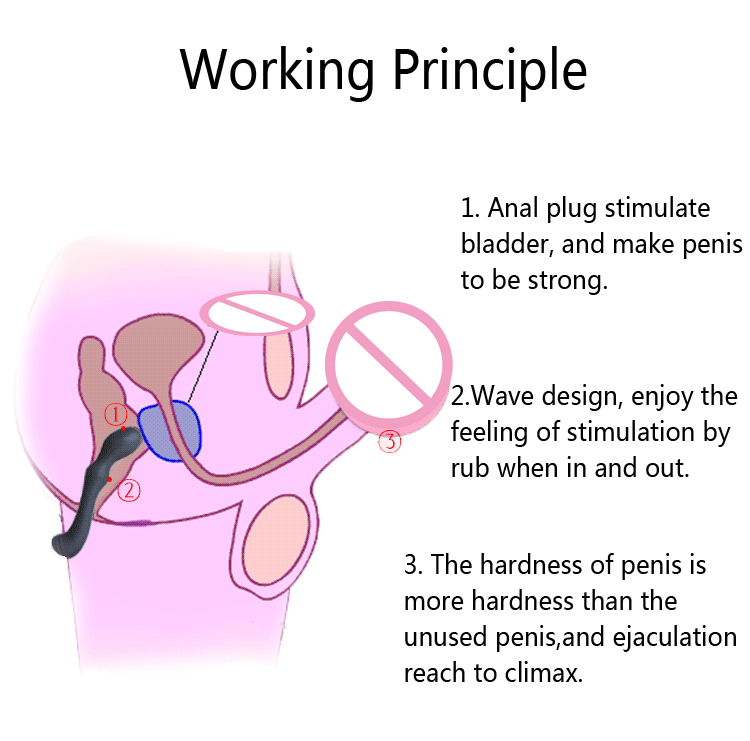 Working Principle

①
②
③

1. Anal plug stimulate bladder, and make penis to be strong.

2.Wave design, enjoy the feeling of stimulation by rub when in and out.

3. The hardness of penis is more hardness than the unused penis,and ejaculation reach to climax.